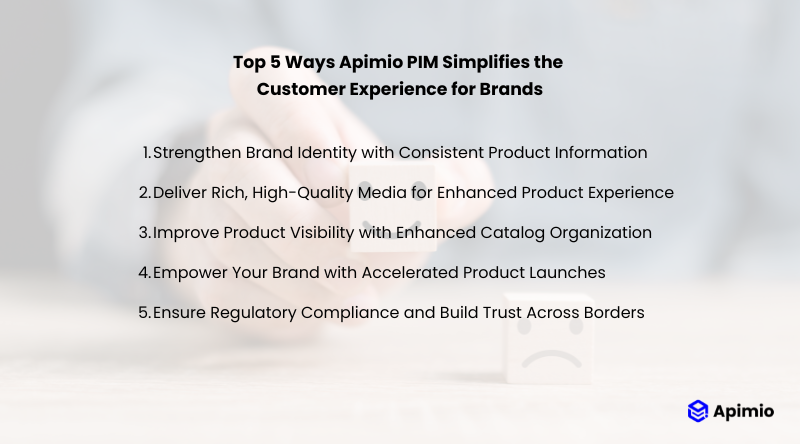 Top 5 Ways Apimio PIM Simplifies the Customer Experience for Brands

1. Strengthen Brand Identity with Consistent Product Information

2. Deliver Rich, High-Quality Media for Enhanced Product Experience

3. Improve Product Visibility with Enhanced Catalog Organization

4. Empower Your Brand with Accelerated Product Launches

5. Ensure Regulatory Compliance and Build Trust Across Borders

Apimio